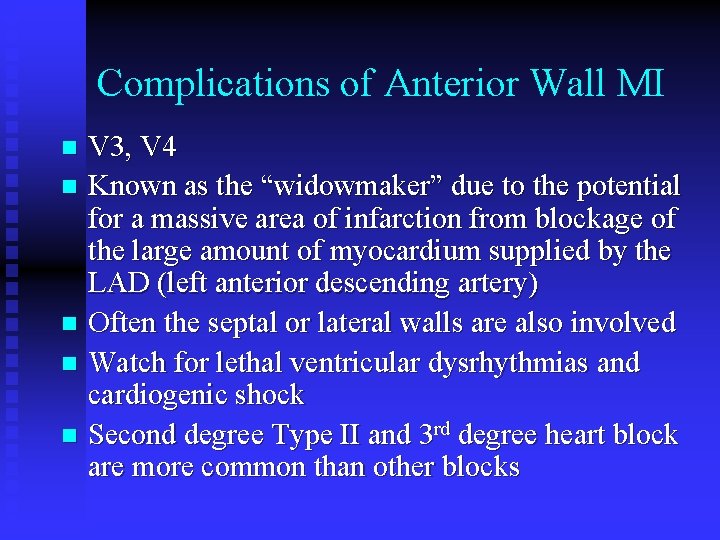 Complications of Anterior Wall MI

• V3, V4
• Known as the "widowmaker" due to the potential for a massive area of infarction from blockage of the large amount of myocardium supplied by the LAD (left anterior descending artery)
• Often the septal or lateral walls are also involved
• Watch for lethal ventricular dysrhythmias and cardiogenic shock
• Second degree Type II and 3rd degree heart block are more common than other blocks